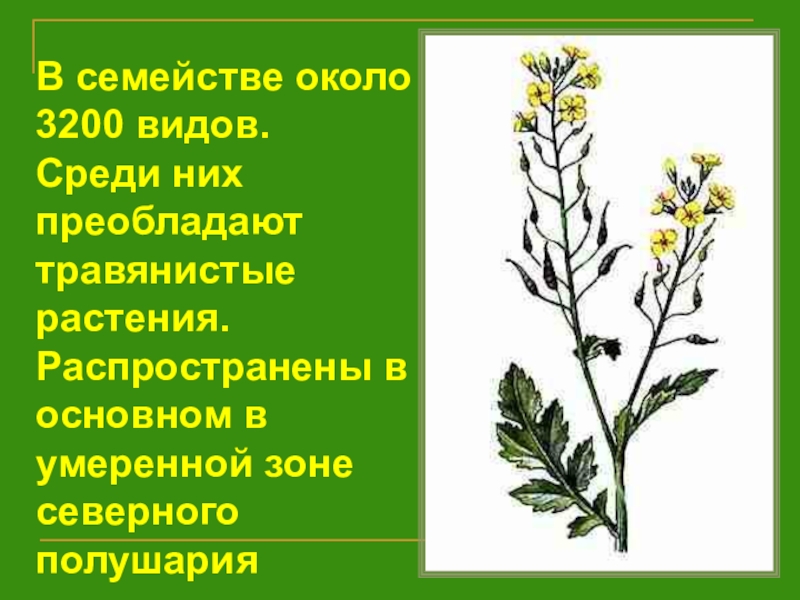 В семействе около 3200 видов. Среди них преобладают травянистые растения. Распространены в основном в умеренной зоне северного полушария